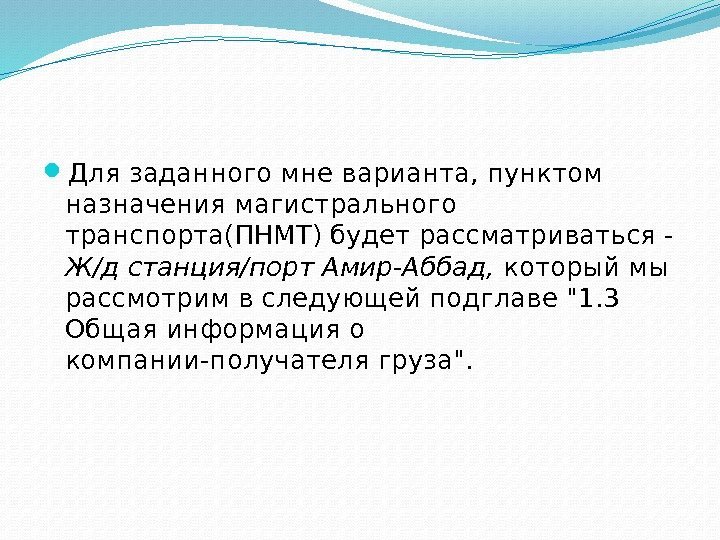 Для заданного мне варианта, пунктом назначения магистрального транспорта(ПНМТ) будет рассматриваться - Ж/д станция/порт Амир-Аббад, который мы рассмотрим в следующей подглаве "1.3 Общая информация о компании-получателя груза".